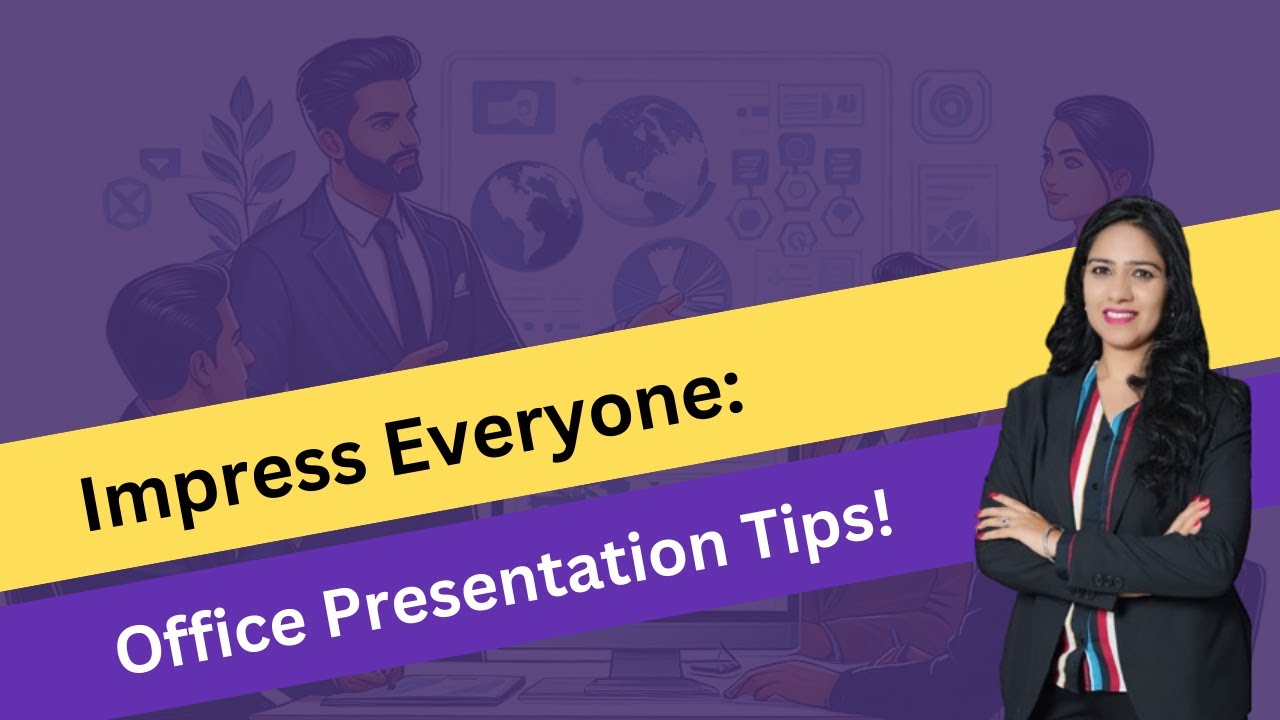 Impress Everyone:
Office Presentation Tips!